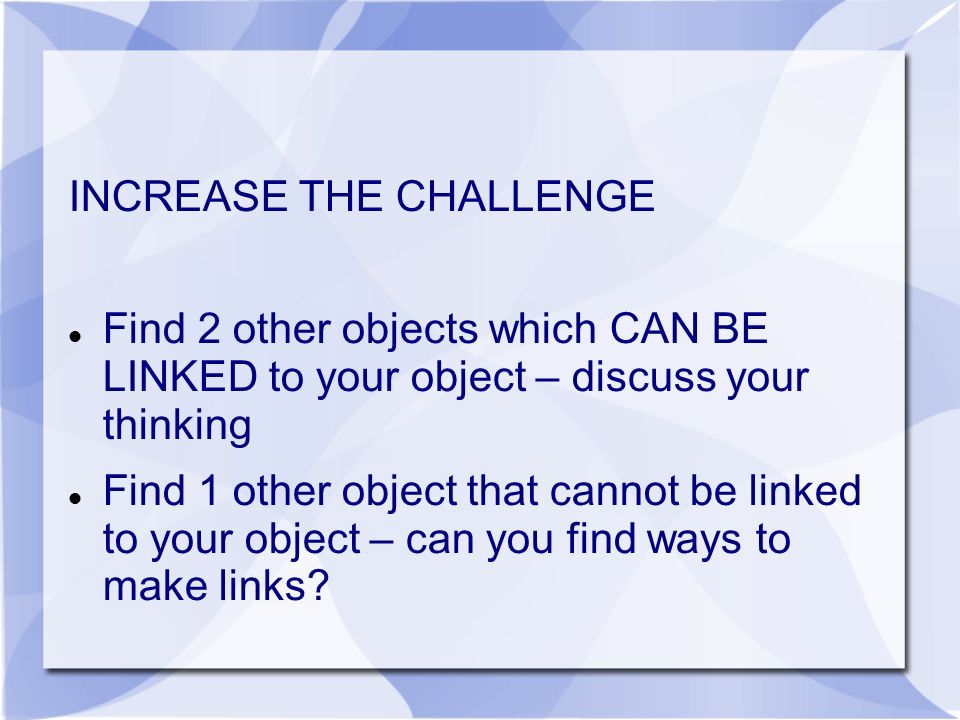 INCREASE THE CHALLENGE

- Find 2 other objects which CAN BE LINKED to your object – discuss your thinking
- Find 1 other object that cannot be linked to your object – can you find ways to make links?